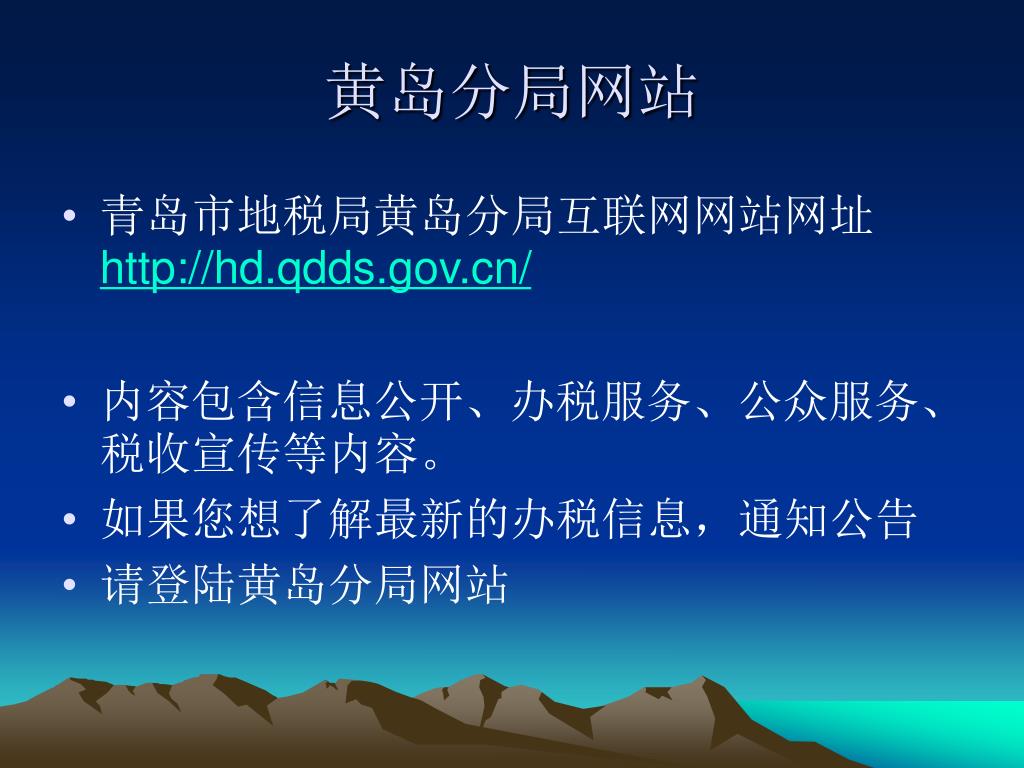 黄岛分局网站

• 青岛市地税局黄岛分局互联网网站网址 http://hd.qdds.gov.cn/

• 内容包含信息公开、办税服务、公众服务、税收宣传等内容。

• 如果您想了解最新的办税信息，通知公告

• 请登陆黄岛分局网站